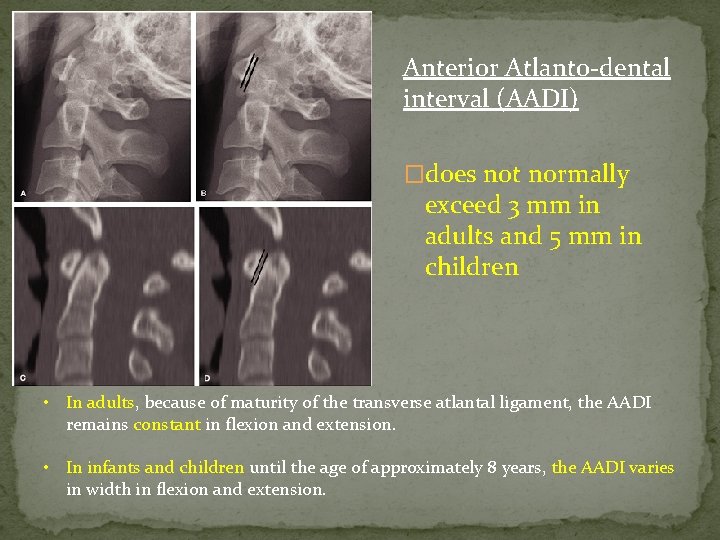 A

B

C

D

Anterior Atlanto-dental interval (AADI)

□does not normally exceed 3 mm in adults and 5 mm in children

• In adults, because of maturity of the transverse atlantal ligament, the AADI remains constant in flexion and extension.

• In infants and children until the age of approximately 8 years, the AADI varies in width in flexion and extension.